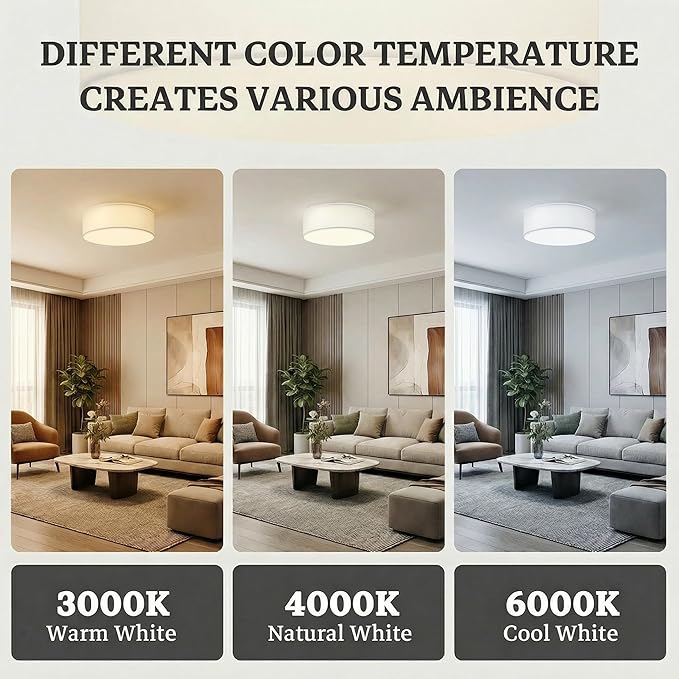 DIFFERENT COLOR TEMPERATURE CREATES VARIOUS AMBIENCE

3000K
Warm White

4000K
Natural White

6000K
Cool White